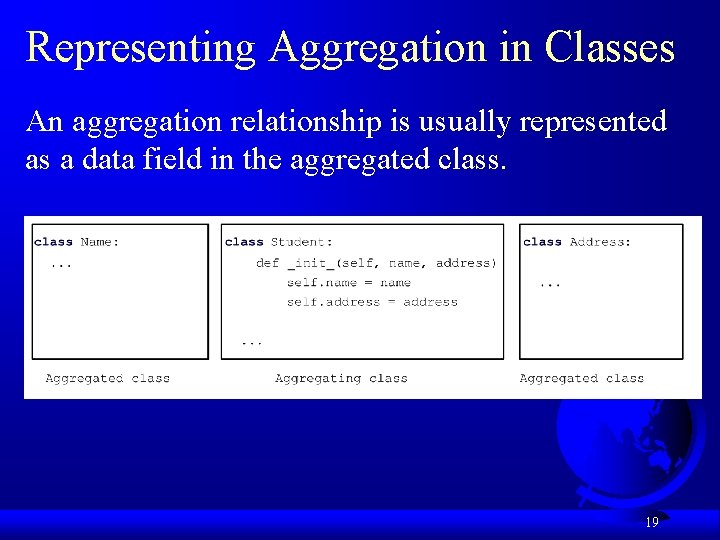 Representing Aggregation in Classes

An aggregation relationship is usually represented as a data field in the aggregated class.

class Name:
...

Aggregated class

class Student:
def _init_(self, name, address)
self.name = name
self.address = address

...

Aggregating class

class Address:

...

Aggregated class

19